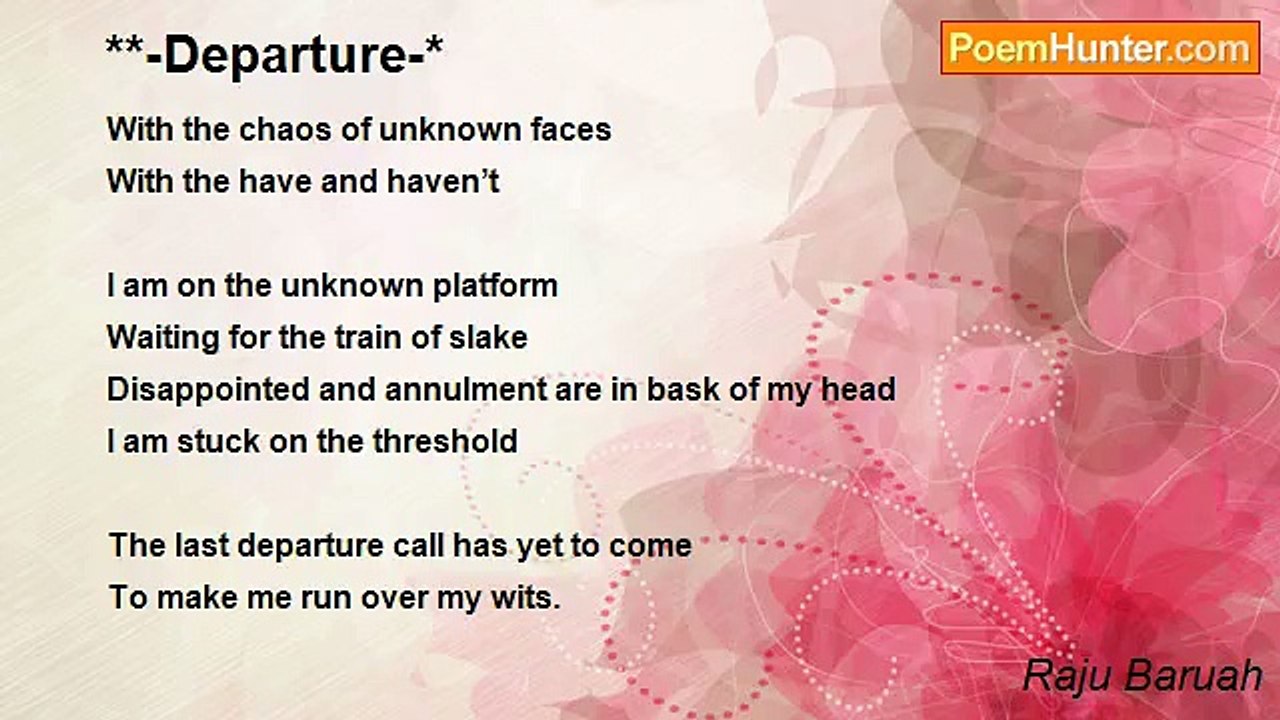 **-Departure-*

PoemHunter.com

With the chaos of unknown faces
With the have and haven’t

I am on the unknown platform
Waiting for the train of slake
Disappointed and annulment are in bask of my head
I am stuck on the threshold

The last departure call has yet to come
To make me run over my wits.

Raju Baruah